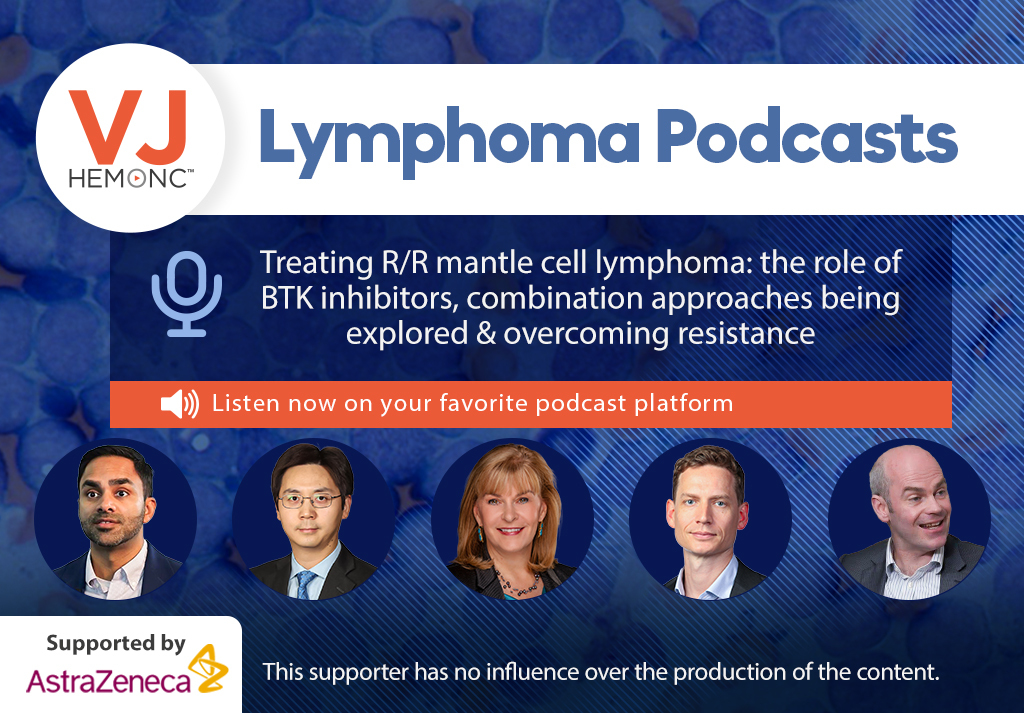 VJ HEMONC™

Lymphoma Podcasts

Treating R/R mantle cell lymphoma: the role of BTK inhibitors, combination approaches being explored & overcoming resistance

Listen now on your favorite podcast platform

Supported by AstraZeneca

This supporter has no influence over the production of the content.